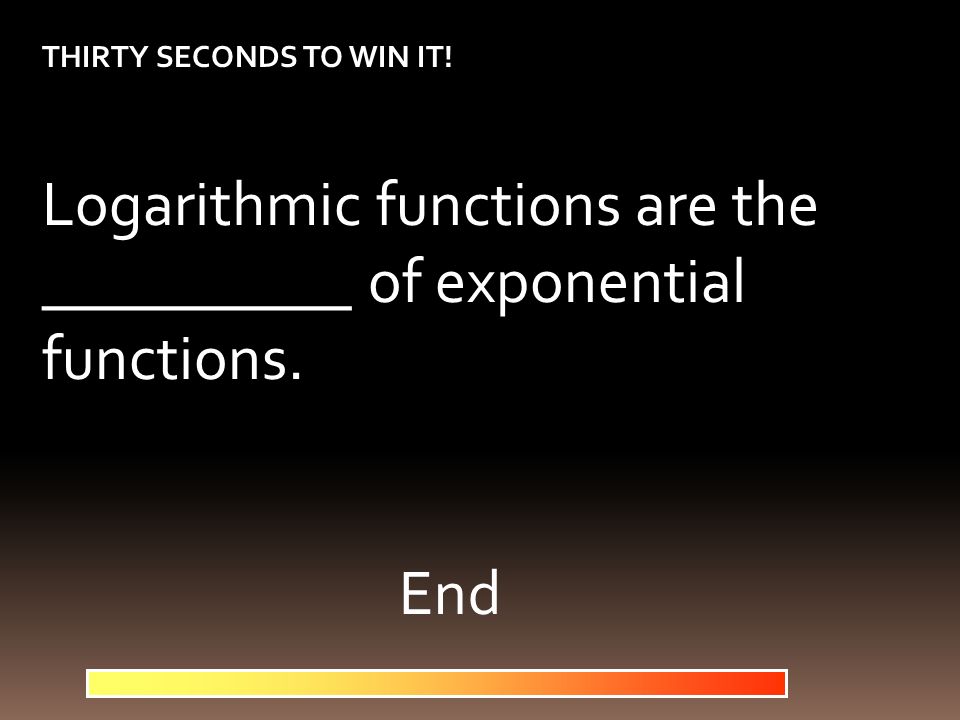 THIRTY SECONDS TO WIN IT!

Logarithmic functions are the __________ of exponential functions.

End